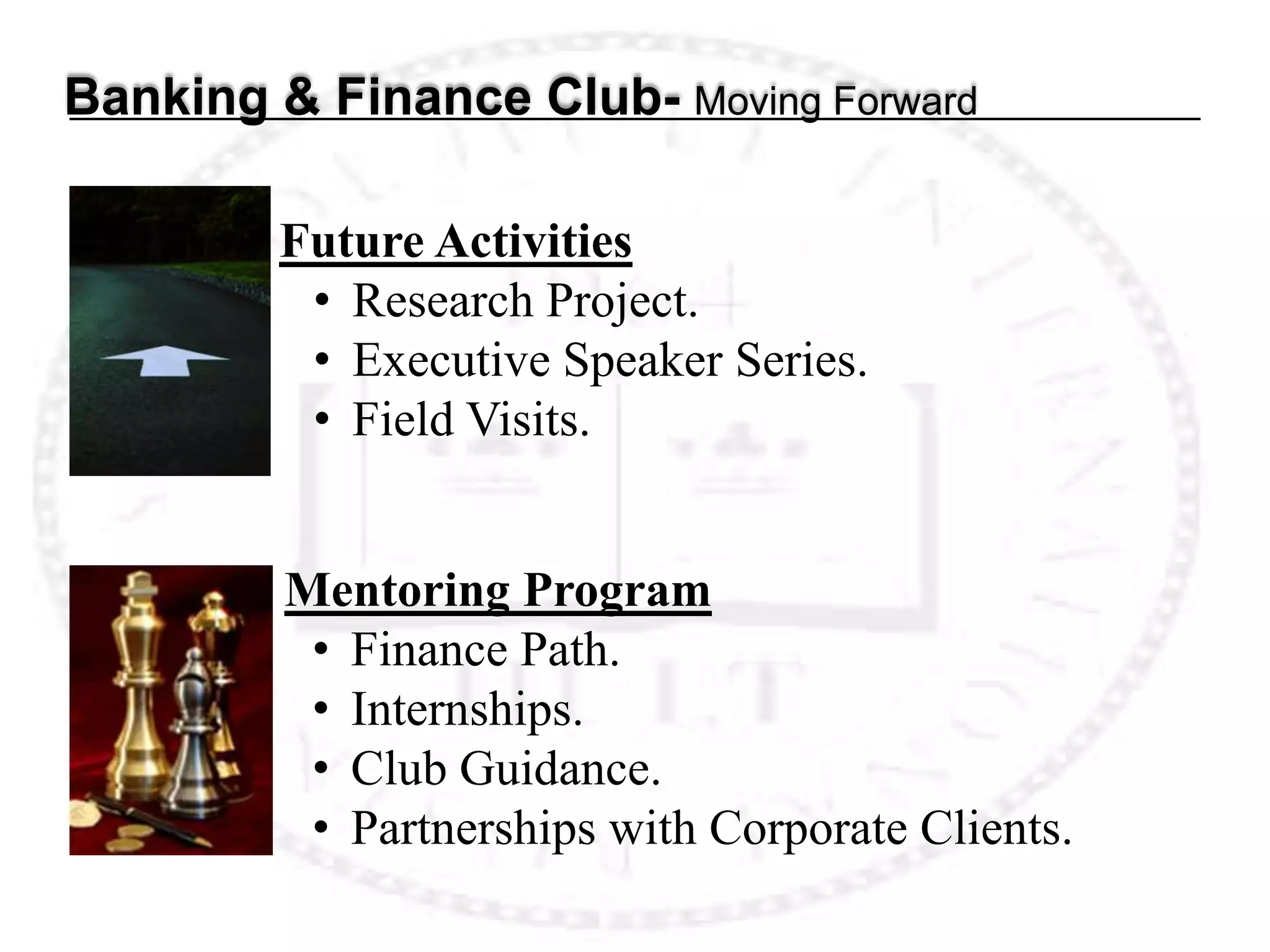 Banking & Finance Club- Moving Forward

Future Activities
• Research Project.
• Executive Speaker Series.
• Field Visits.

Mentoring Program
• Finance Path.
• Internships.
• Club Guidance.
• Partnerships with Corporate Clients.